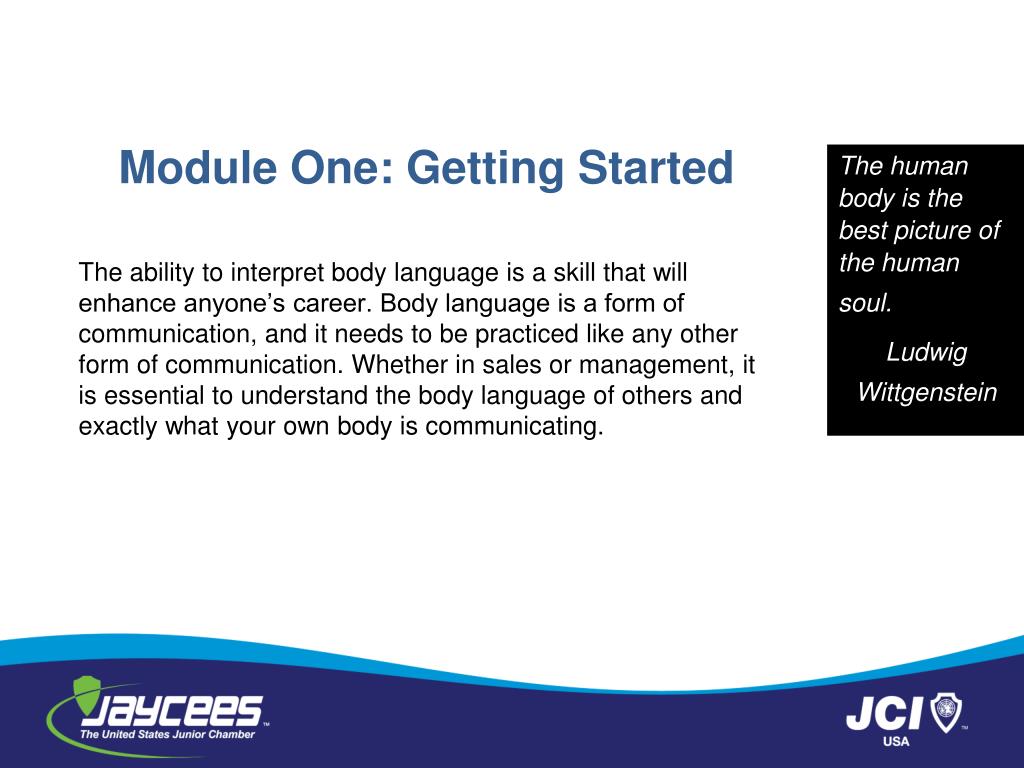 Module One: Getting Started

The ability to interpret body language is a skill that will enhance anyone's career. Body language is a form of communication, and it needs to be practiced like any other form of communication. Whether in sales or management, it is essential to understand the body language of others and exactly what your own body is communicating.

The human body is the best picture of the human soul.

Ludwig Wittgenstein

JAYCEES™
The United States Junior Chamber

JCI™
USA